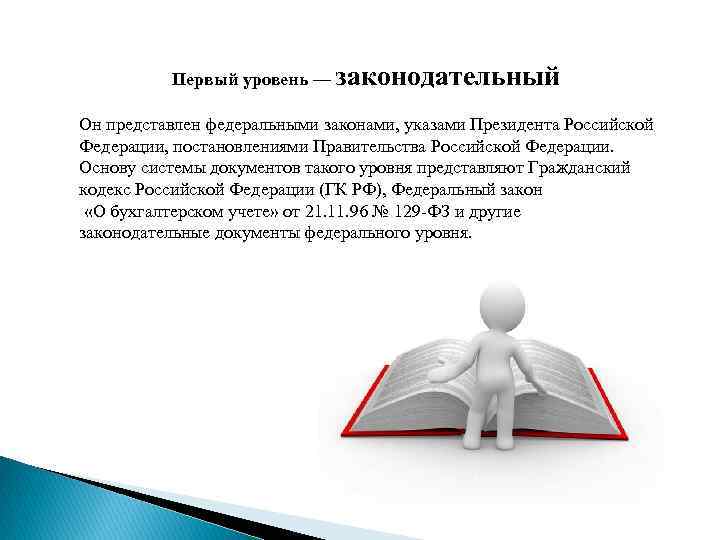 Первый уровень — законодательный

Он представлен федеральными законами, указами Президента Российской Федерации, постановлениями Правительства Российской Федерации. Основу системы документов такого уровня представляют Гражданский кодекс Российской Федерации (ГК РФ), Федеральный закон «О бухгалтерском учете» от 21.11.96 № 129-ФЗ и другие законодательные документы федерального уровня.